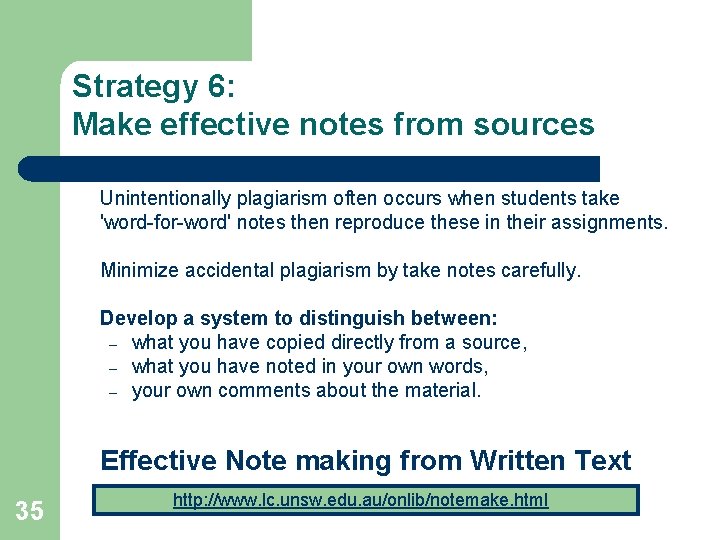 Strategy 6:
Make effective notes from sources

Unintentionally plagiarism often occurs when students take 'word-for-word' notes then reproduce these in their assignments.

Minimize accidental plagiarism by take notes carefully.

Develop a system to distinguish between:
– what you have copied directly from a source,
– what you have noted in your own words,
– your own comments about the material.

Effective Note making from Written Text

http://www.lc.unsw.edu.au/onlib/notemake.html

35